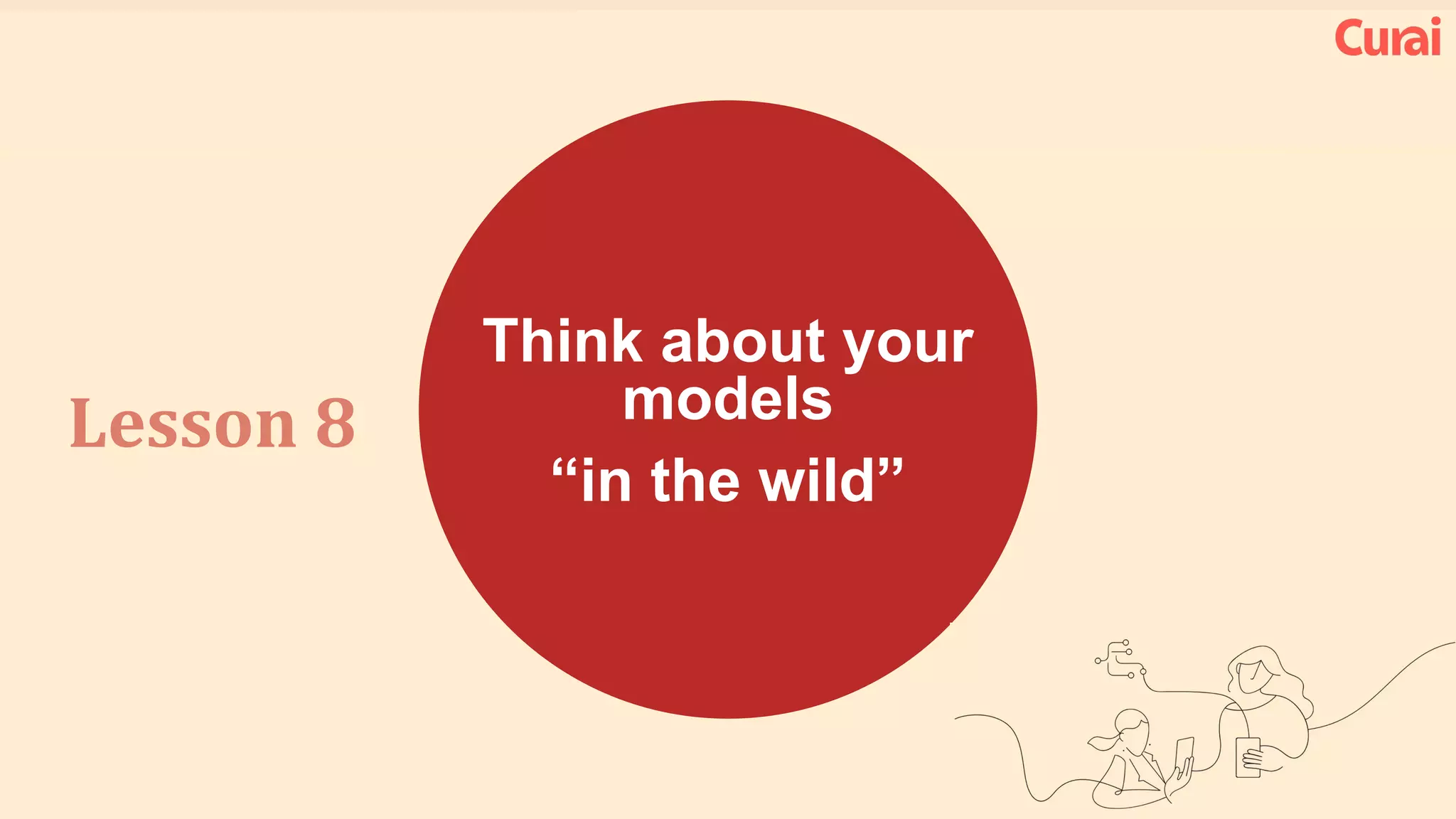 Curai

Lesson 8

Think about your models
“in the wild”